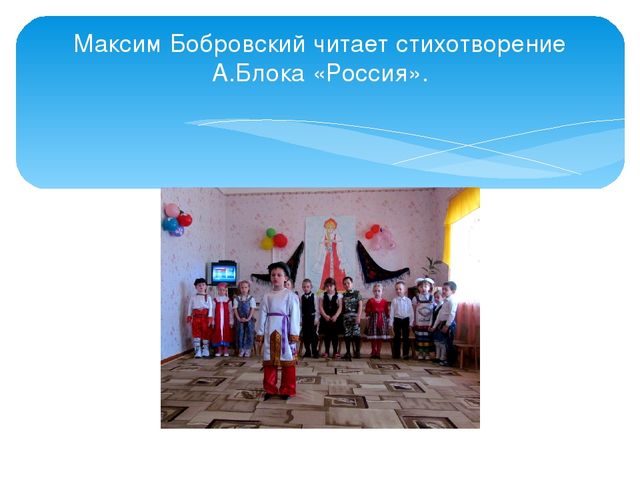 Максим Бобровский читает стихотворение А.Блока «Россия».